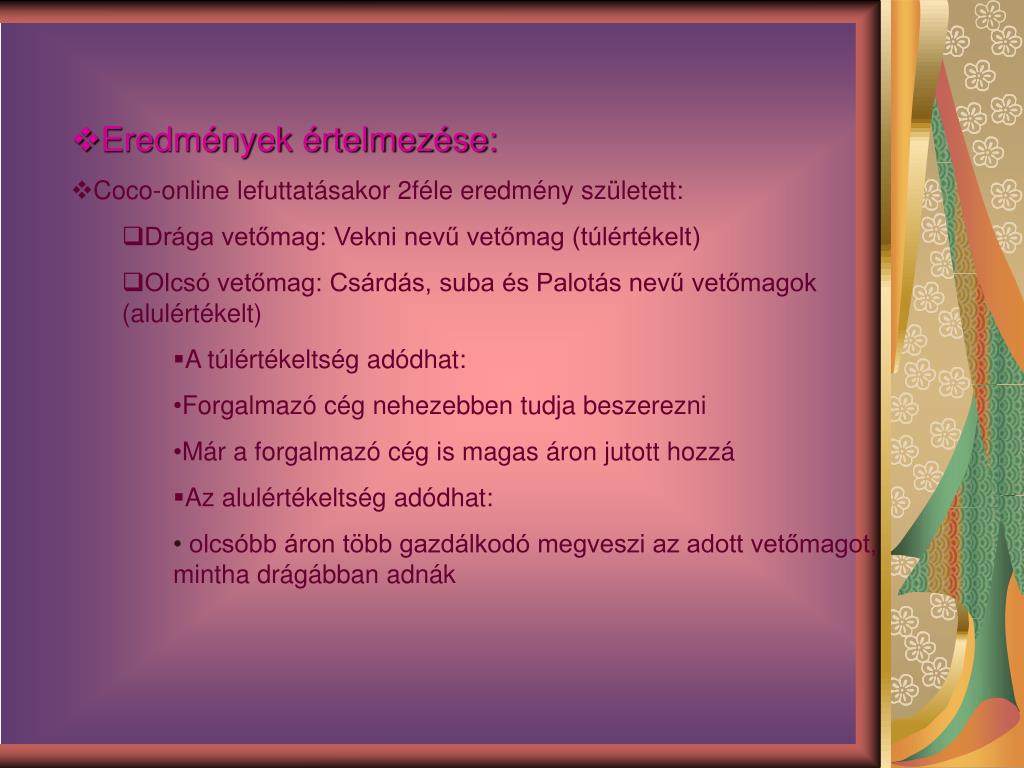 ❖Eredmények értelmezése:

❖Coco-online lefuttatásakor 2féle eredmény született:

❑Drága vetőmag: Vekni nevű vetőmag (túlértékelt)

❑Olcsó vetőmag: Csárdás, suba és Palotás nevű vetőmagok (alulértékelt)

▪A túlértékeltség adódhat:

•Forgalmazó cég nehezebben tudja beszerezni

•Már a forgalmazó cég is magas áron jutott hozzá

▪Az alulértékeltség adódhat:

• olcsóbb áron több gazdálkodó megveszi az adott vetőmagot, mintha drágábban adnák